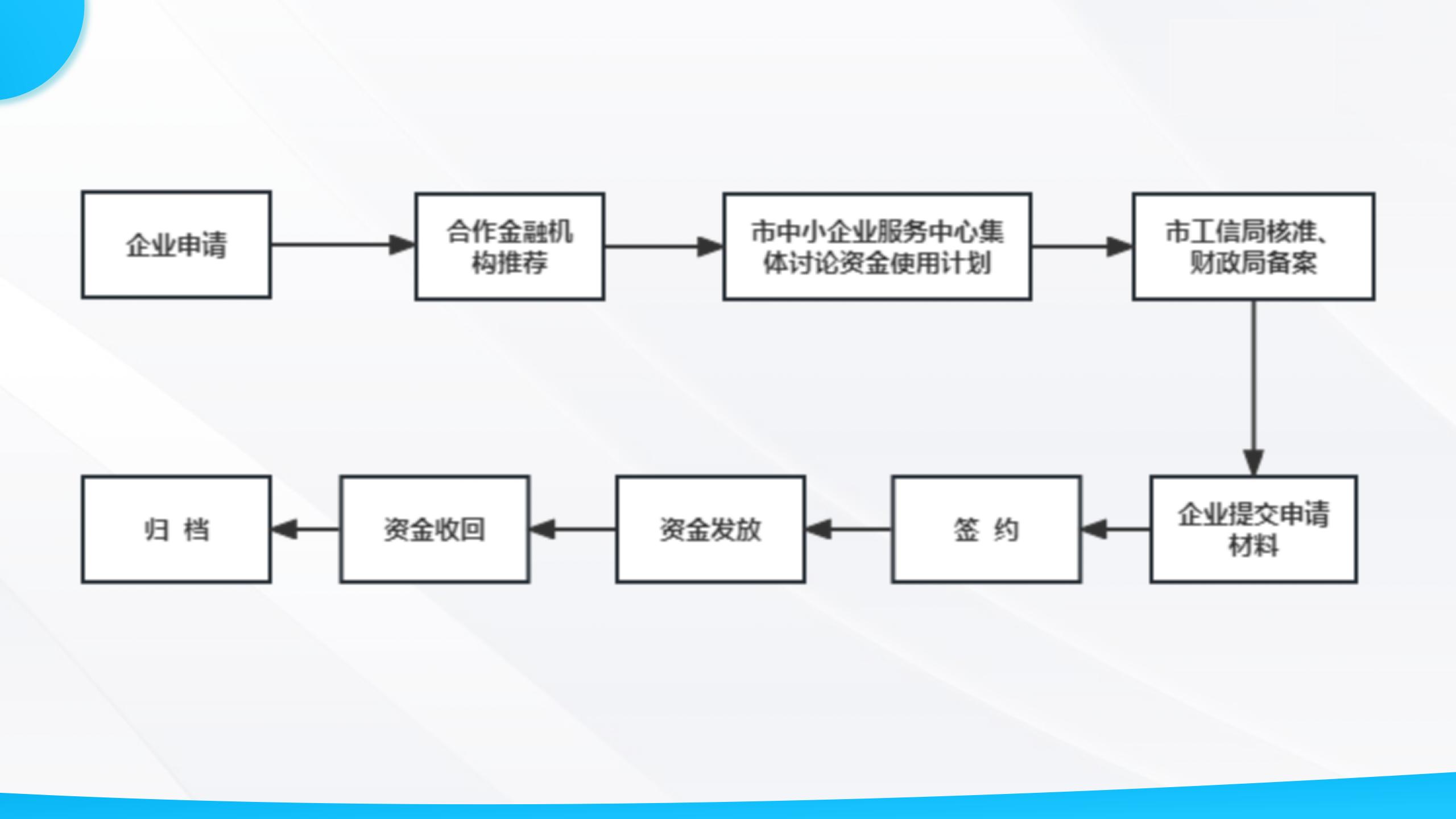 企业申请

合作金融机构推荐

市中小企业服务中心集体讨论资金使用计划

市工信局核准、财政局备案

企业提交申请材料

签 约

资金发放

资金收回

归 档